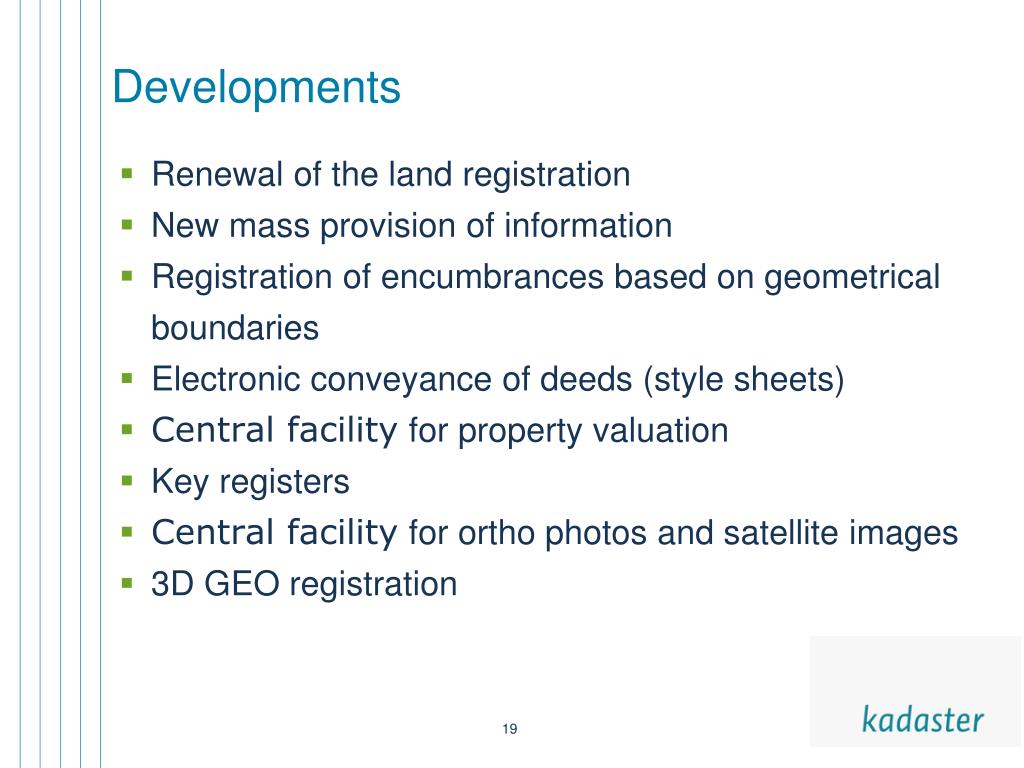 Developments

- Renewal of the land registration
- New mass provision of information
- Registration of encumbrances based on geometrical boundaries
- Electronic conveyance of deeds (style sheets)
- Central facility for property valuation
- Key registers
- Central facility for ortho photos and satellite images
- 3D GEO registration

19

kadaster